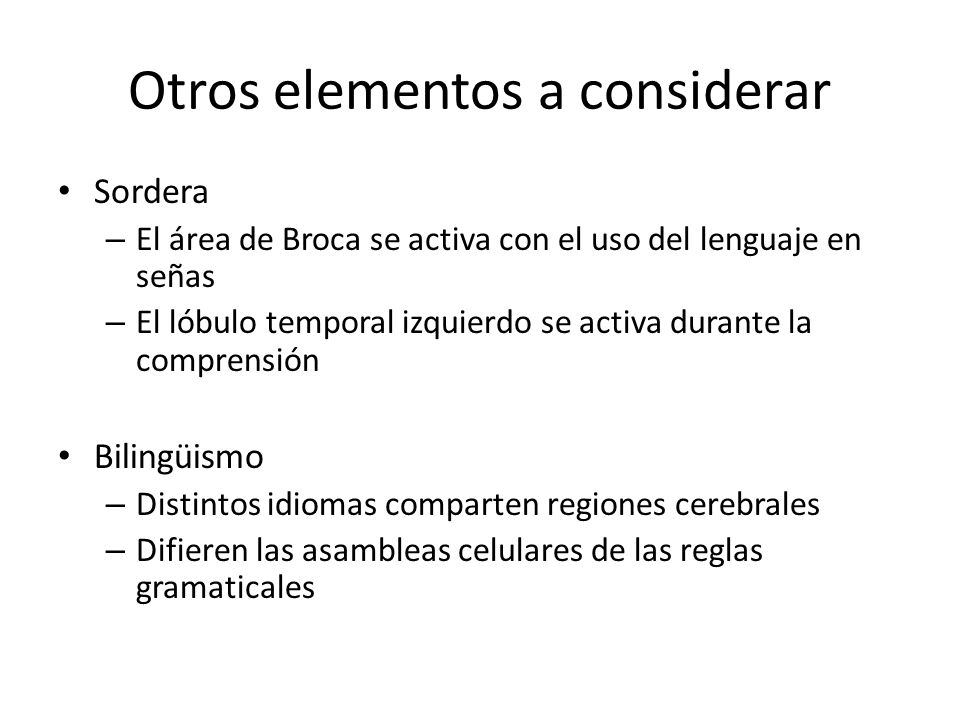 Otros elementos a considerar

• Sordera
– El área de Broca se activa con el uso del lenguaje en señas
– El lóbulo temporal izquierdo se activa durante la comprensión

• Bilingüismo
– Distintos idiomas comparten regiones cerebrales
– Difieren las asambleas celulares de las reglas gramaticales